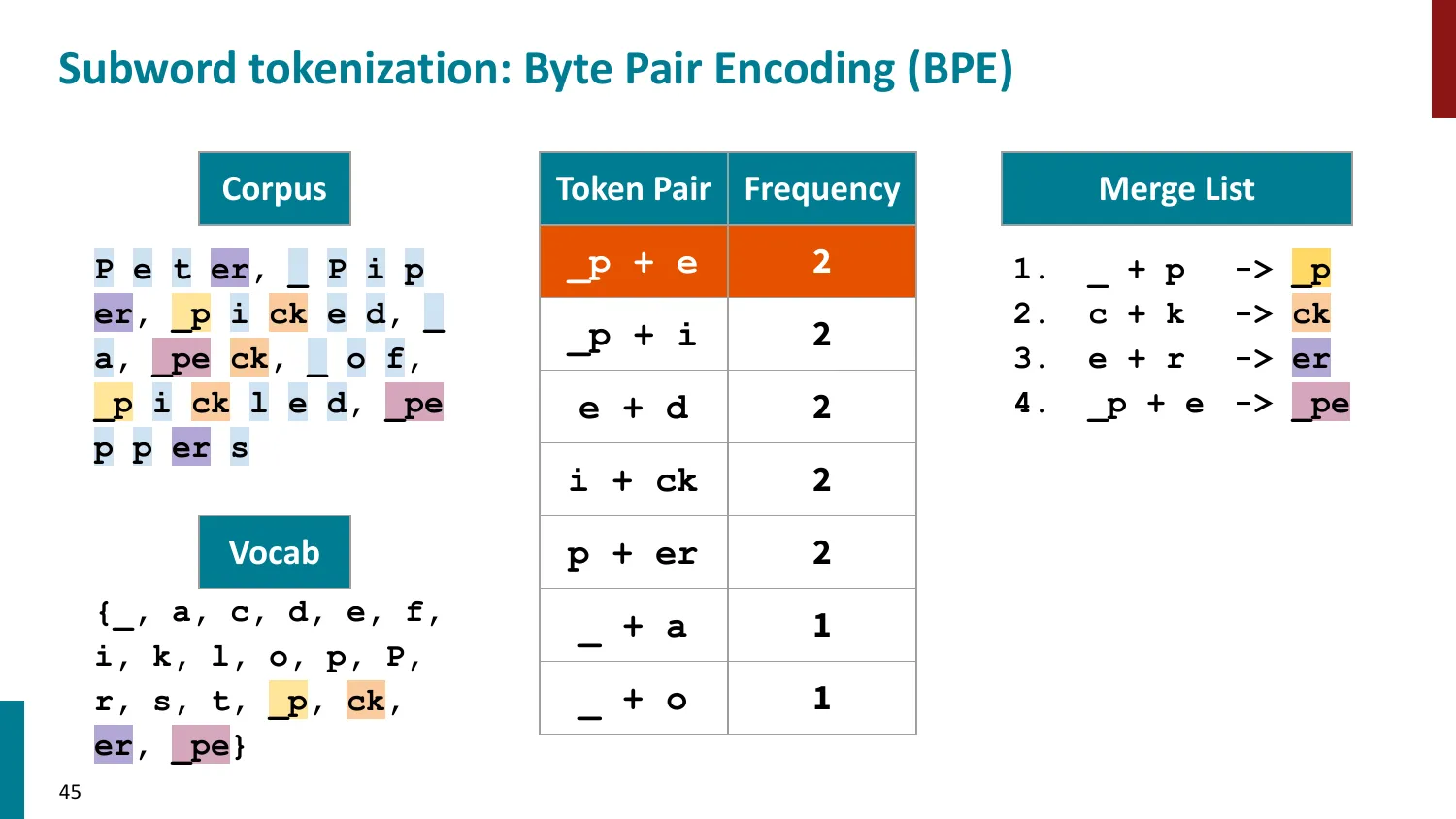 Subword tokenization: Byte Pair Encoding (BPE)

Corpus

P e t er, _ P i p er, _p i ck e d, _ a, _pe ck, _ o f, _p i ck l e d, _pe p p er s

Vocab

{_, a, c, d, e, f, i, k, l, o, p, P, r, s, t, _p, ck, er, _pe}

| Token Pair | Frequency |
|---|---|
| _p + e | 2 |
| _p + i | 2 |
| e + d | 2 |
| i + ck | 2 |
| p + er | 2 |
| _ + a | 1 |
| _ + o | 1 |

Merge List

1. _ + p -> _p
2. c + k -> ck
3. e + r -> er
4. _p + e -> _pe

45